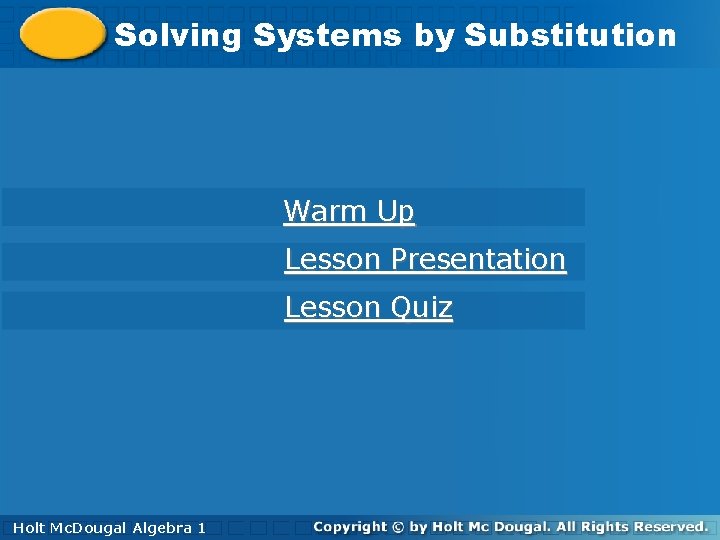 Solving Systems by Substitution

Warm Up

Lesson Presentation

Lesson Quiz

Holt McDougal Algebra 1

Copyright © by Holt Mc Dougal. All Rights Reserved.